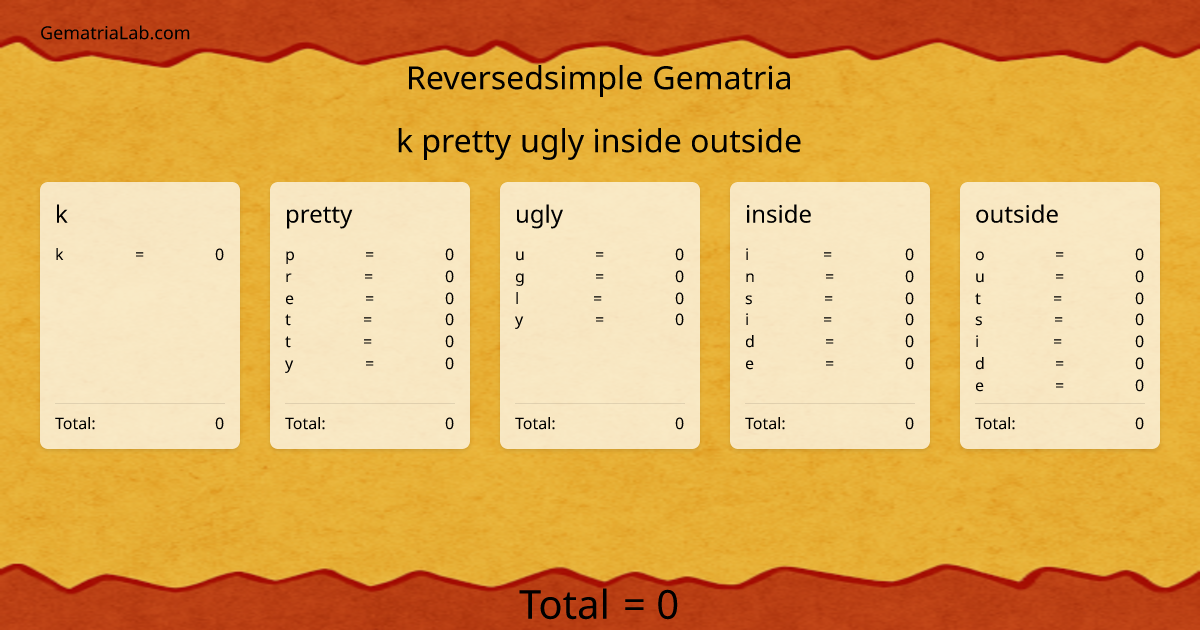 GematriaLab.com

Reversedsimple Gematria

k pretty ugly inside outside

k

k = 0

Total: 0

pretty

p = 0
r = 0
e = 0
t = 0
t = 0
y = 0

Total: 0

ugly

u = 0
g = 0
l = 0
y = 0

Total: 0

inside

i = 0
n = 0
s = 0
i = 0
d = 0
e = 0

Total: 0

outside

o = 0
u = 0
t = 0
s = 0
i = 0
d = 0
e = 0

Total: 0

Total = 0